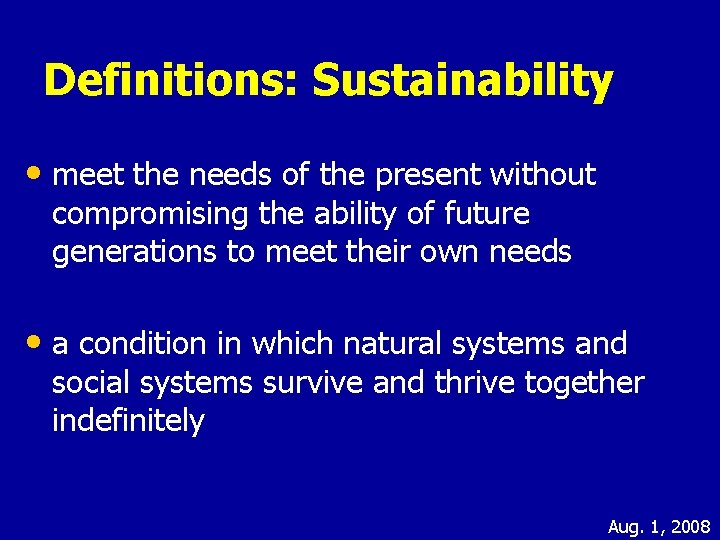 Definitions: Sustainability

• meet the needs of the present without compromising the ability of future generations to meet their own needs

• a condition in which natural systems and social systems survive and thrive together indefinitely

Aug. 1, 2008